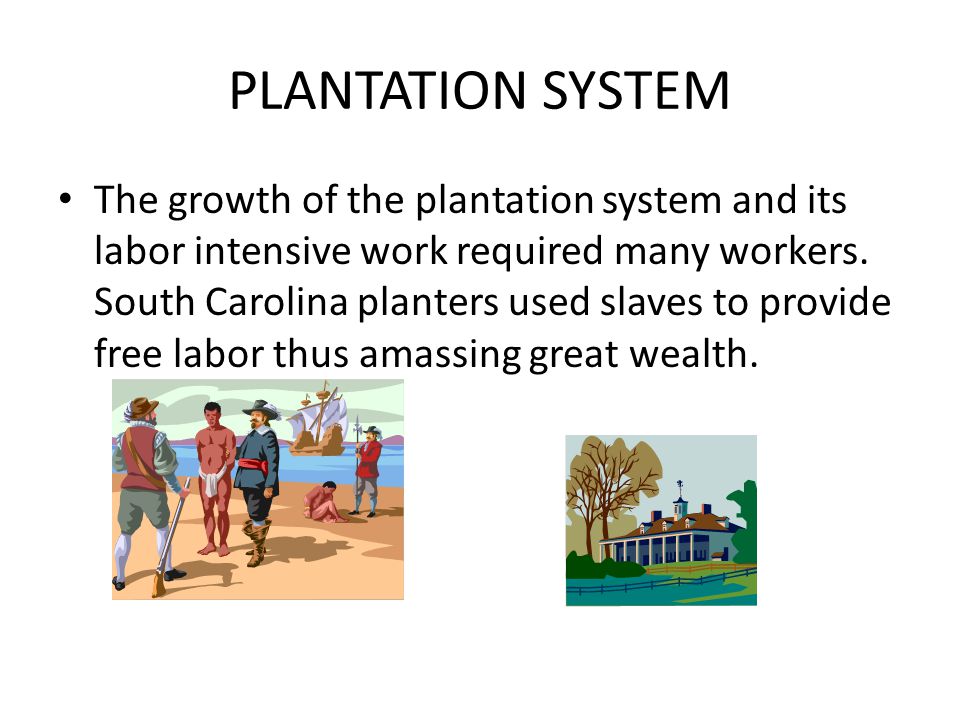 PLANTATION SYSTEM

• The growth of the plantation system and its labor intensive work required many workers. South Carolina planters used slaves to provide free labor thus amassing great wealth.